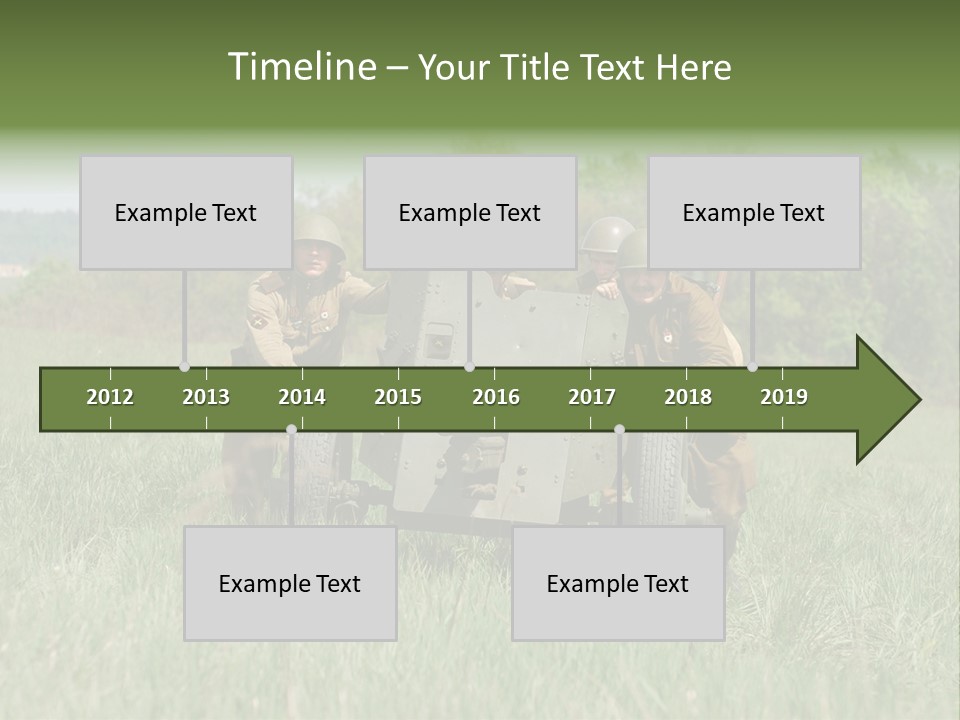 Timeline – Your Title Text Here

Example Text

Example Text

Example Text

2012 2013 2014 2015 2016 2017 2018 2019

Example Text

Example Text